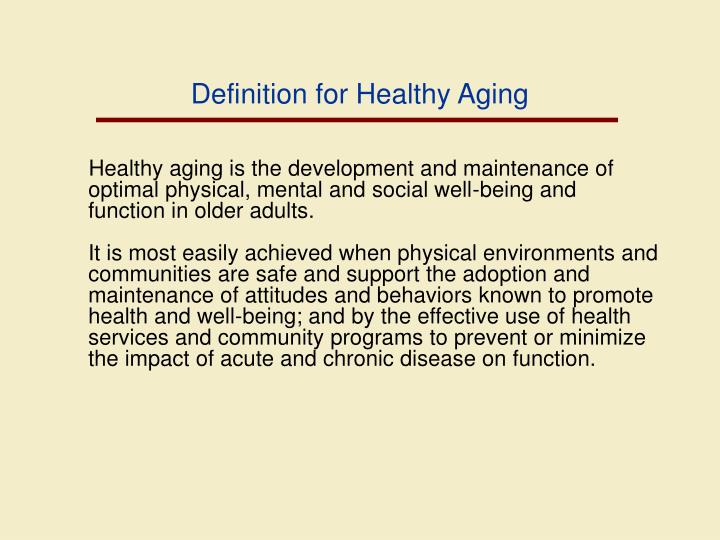 Definition for Healthy Aging

Healthy aging is the development and maintenance of optimal physical, mental and social well-being and function in older adults.

It is most easily achieved when physical environments and communities are safe and support the adoption and maintenance of attitudes and behaviors known to promote health and well-being; and by the effective use of health services and community programs to prevent or minimize the impact of acute and chronic disease on function.